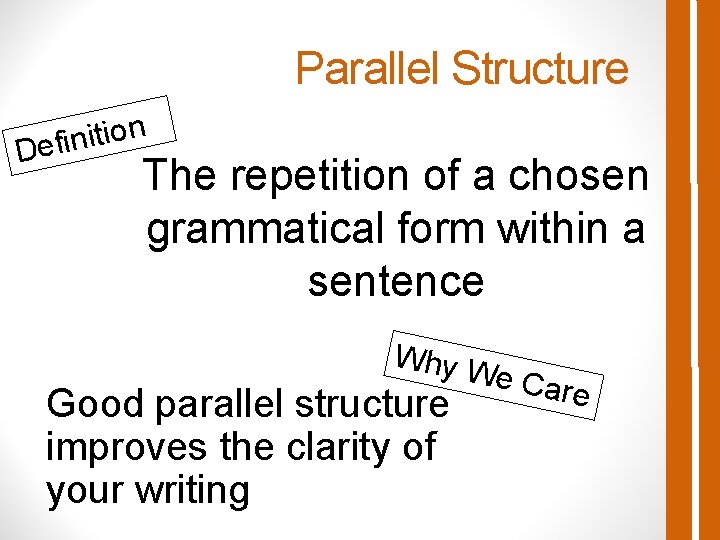 Parallel Structure

Definition

The repetition of a chosen grammatical form within a sentence

Why We Care

Good parallel structure improves the clarity of your writing